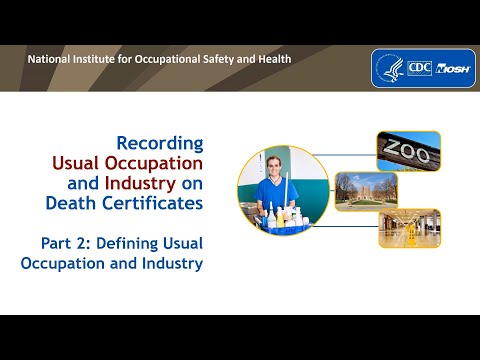 National Institute for Occupational Safety and Health

CDC NIOSH

Recording Usual Occupation and Industry on Death Certificates

Part 2: Defining Usual Occupation and Industry

ZOO